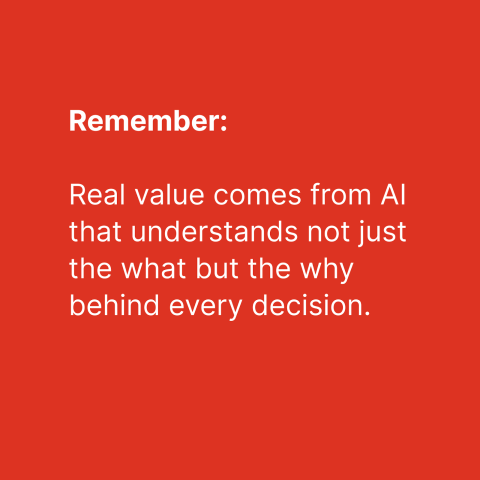 Remember:

Real value comes from AI that understands not just the what but the why behind every decision.